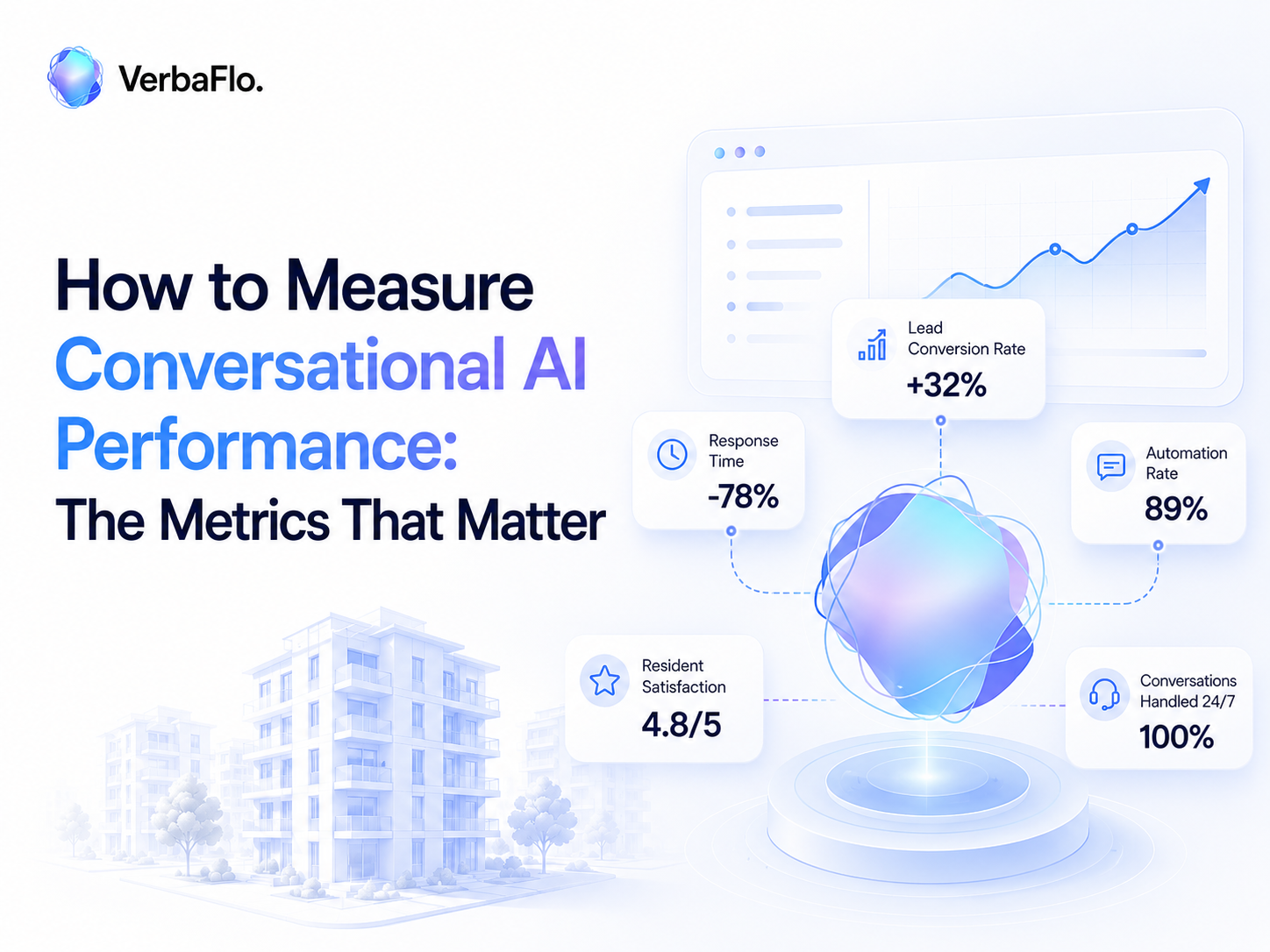 VerbaFlo.

How to Measure Conversational AI Performance: The Metrics That Matter

Lead Conversion Rate
+32%

Response Time
-78%

Automation Rate
89%

Resident Satisfaction
4.8/5

Conversations Handled 24/7
100%